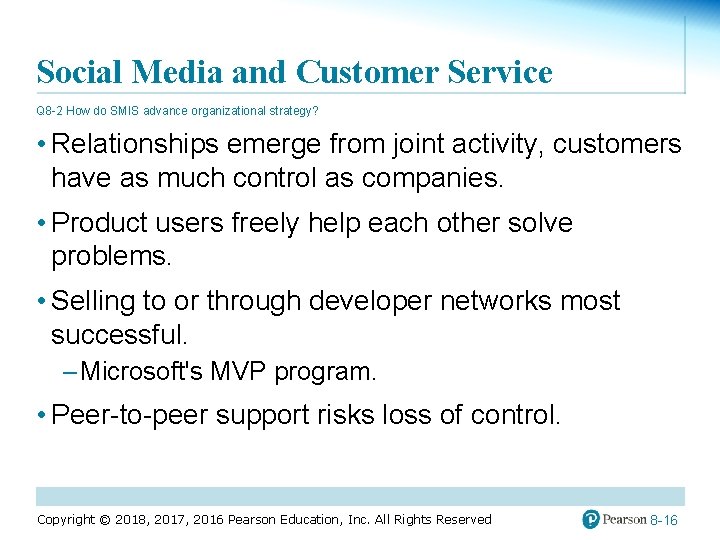 Social Media and Customer Service

Q8-2 How do SMIS advance organizational strategy?

• Relationships emerge from joint activity, customers have as much control as companies.

• Product users freely help each other solve problems.

• Selling to or through developer networks most successful.

– Microsoft's MVP program.

• Peer-to-peer support risks loss of control.

Copyright © 2018, 2017, 2016 Pearson Education, Inc. All Rights Reserved

Pearson 8-16